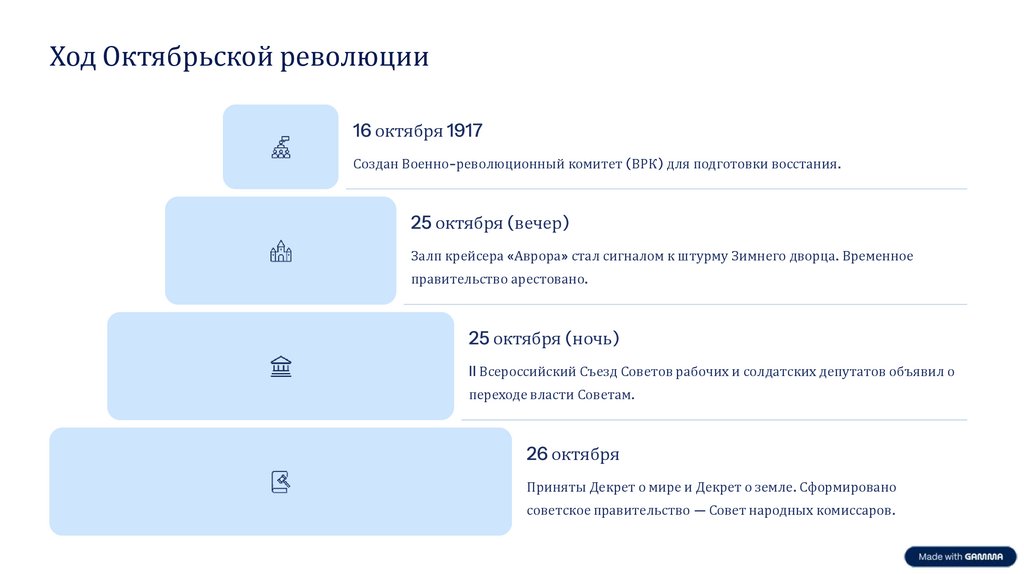 Ход Октябрьской революции

16 октября 1917

Создан Военно-революционный комитет (ВРК) для подготовки восстания.

25 октября (вечер)

Залп крейсера «Аврора» стал сигналом к штурму Зимнего дворца. Временное правительство арестовано.

25 октября (ночь)

II Всероссийский Съезд Советов рабочих и солдатских депутатов объявил о переходе власти Советам.

26 октября

Приняты Декрет о мире и Декрет о земле. Сформировано советское правительство — Совет народных комиссаров.

Made with GAMMA